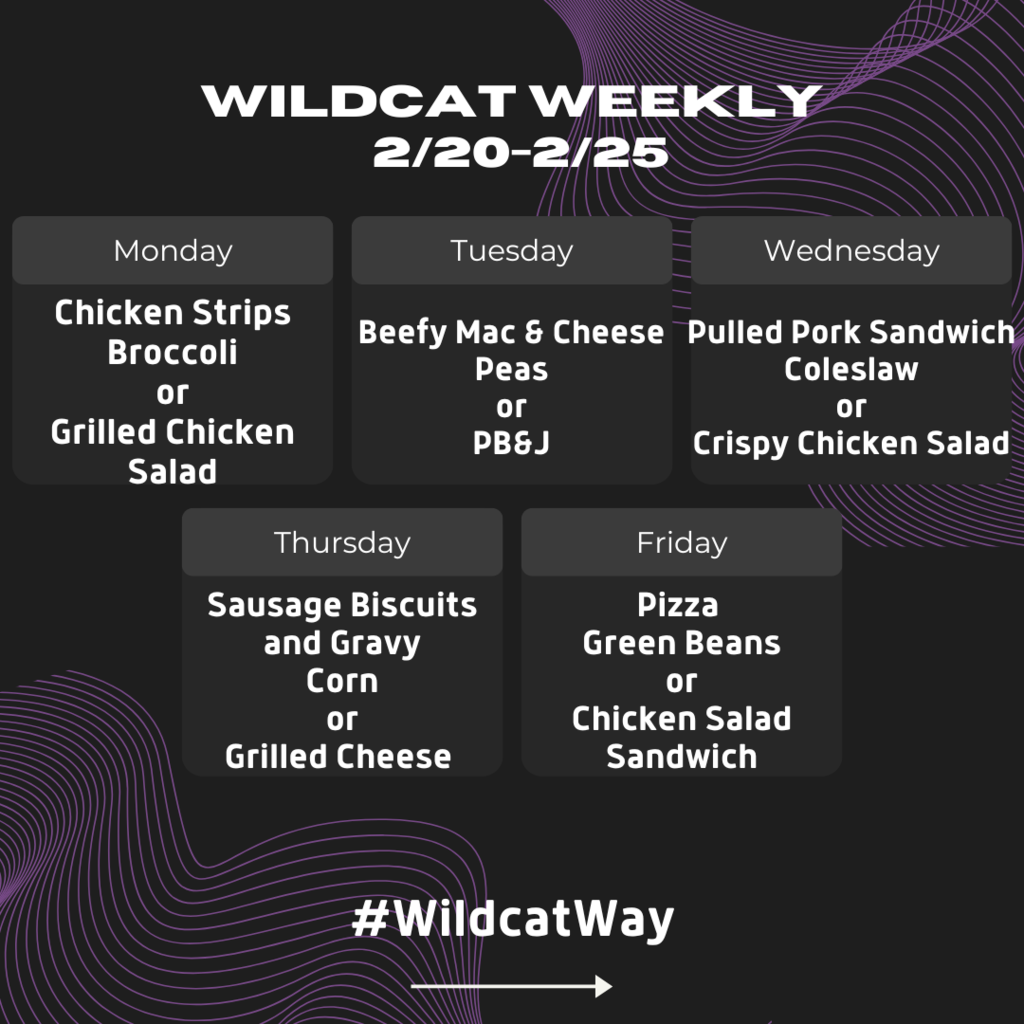 WILDCAT WEEKLY
2/20-2/25

Monday

Chicken Strips
Broccoli
or
Grilled Chicken Salad

Tuesday

Beefy Mac & Cheese
Peas
or
PB&J

Wednesday

Pulled Pork Sandwich
Coleslaw
or
Crispy Chicken Salad

Thursday

Sausage Biscuits and Gravy
Corn
or
Grilled Cheese

Friday

Pizza
Green Beans
or
Chicken Salad Sandwich

#WildcatWay